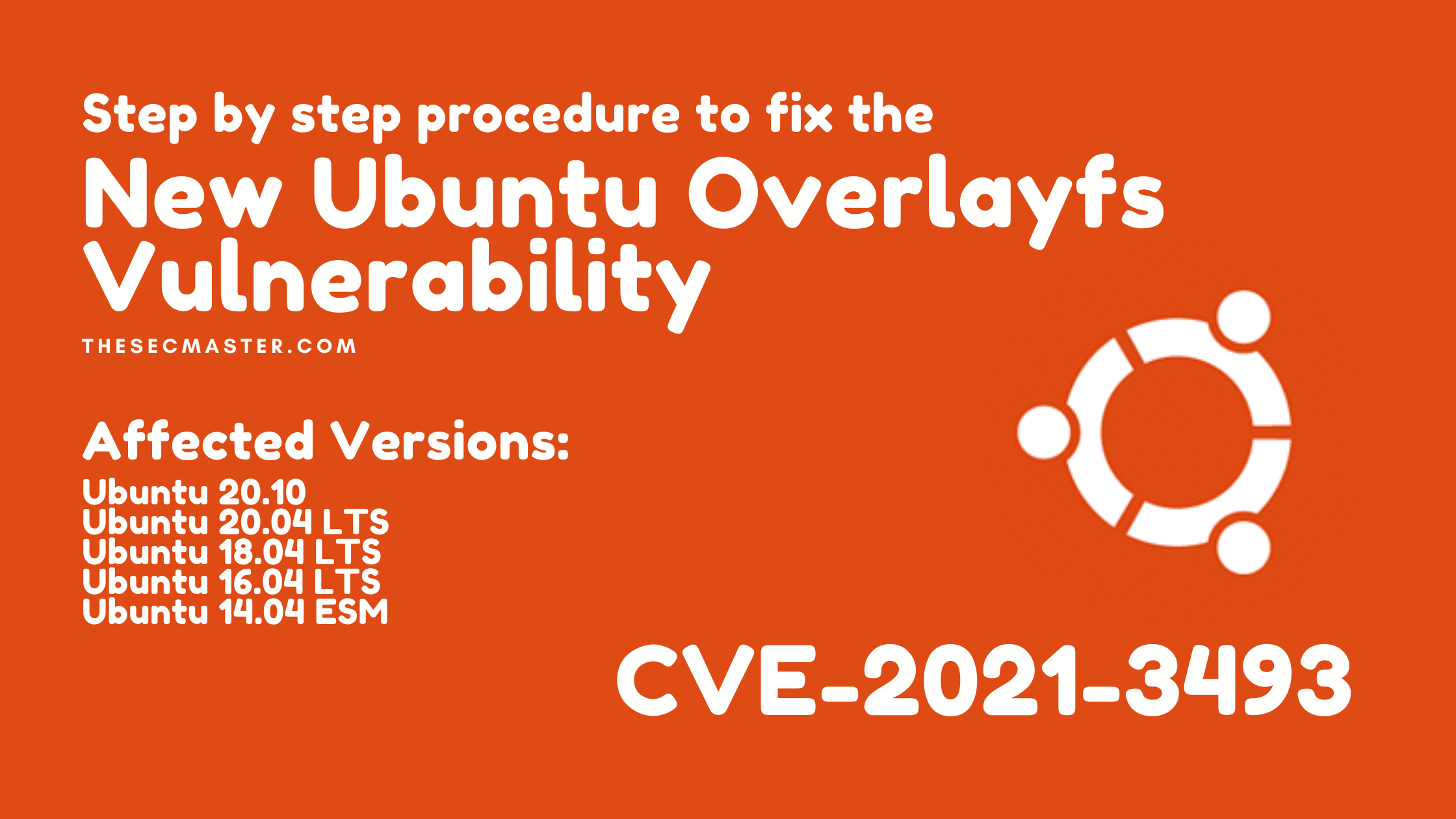 Step by step procedure to fix the
New Ubuntu Overlayfs Vulnerability

THESECMASTER.COM

Affected Versions:

Ubuntu 20.10
Ubuntu 20.04 LTS
Ubuntu 18.04 LTS
Ubuntu 16.04 LTS
Ubuntu 14.04 ESM

CVE-2021-3493